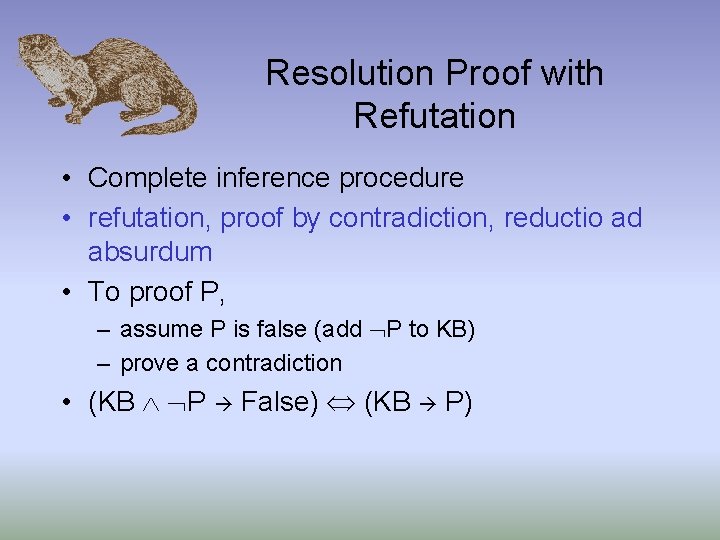 Resolution Proof with Refutation

• Complete inference procedure
• refutation, proof by contradiction, reductio ad absurdum
• To proof P,
  – assume P is false (add $\neg$P to KB)
  – prove a contradiction
• (KB $\wedge$ $\neg$P $\rightarrow$ False) $\Leftrightarrow$ (KB $\rightarrow$ P)